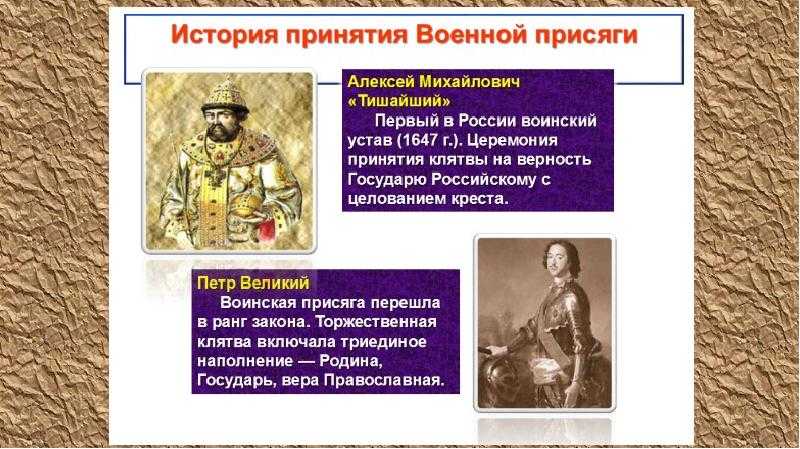 История принятия Военной присяги

Алексей Михайлович «Тишайший»
Первый в России воинский устав (1647 г.). Церемония принятия клятвы на верность Государю Российскому с целованием креста.

Петр Великий
Воинская присяга перешла в ранг закона. Торжественная клятва включала триединое наполнение — Родина, Государь, вера Православная.